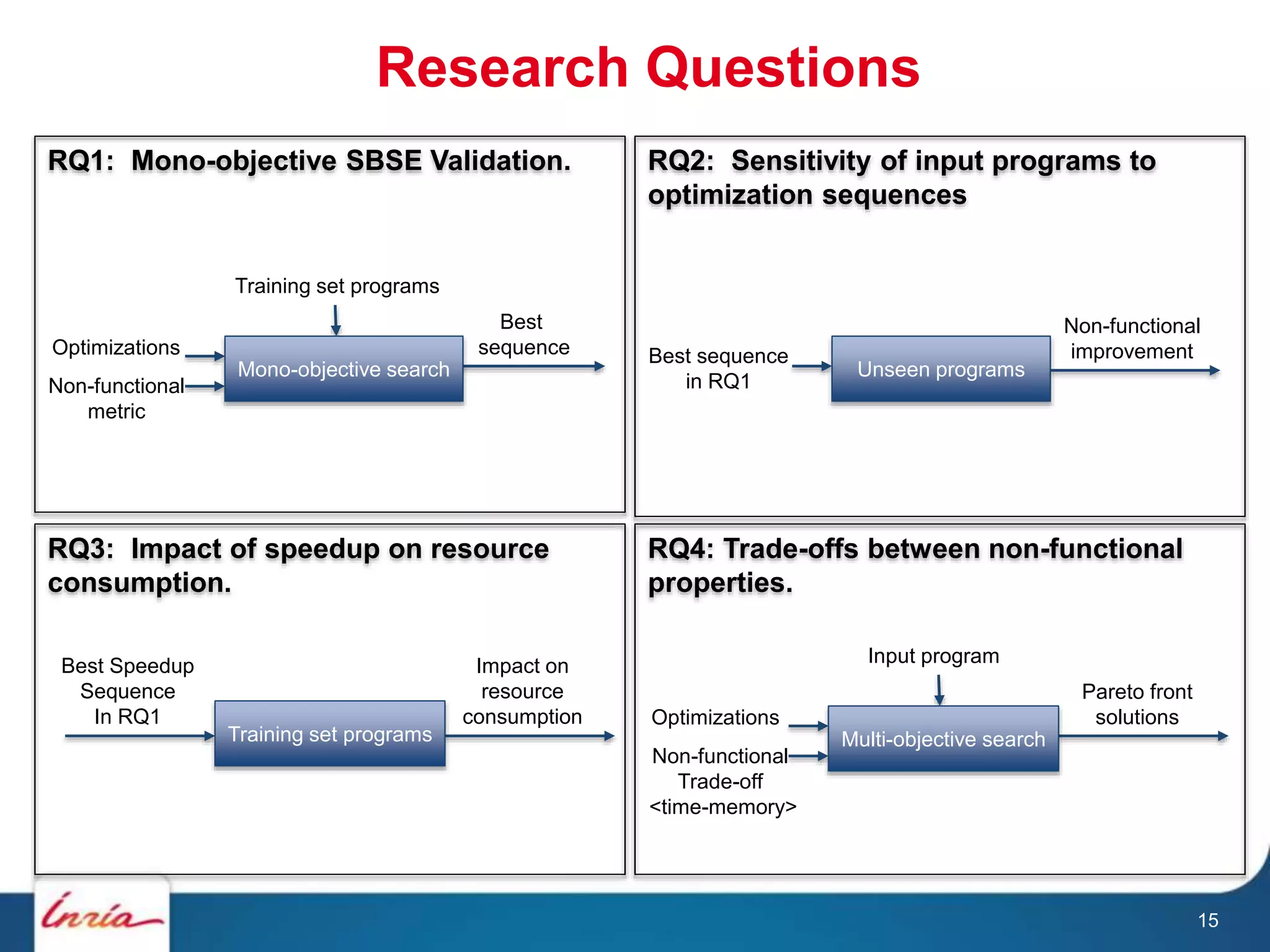 Research Questions

RQ1: Mono-objective SBSE Validation.

Training set programs

Optimizations

Non-functional metric

Mono-objective search

Best sequence

RQ2: Sensitivity of input programs to optimization sequences

Best sequence in RQ1

Unseen programs

Non-functional improvement

RQ3: Impact of speedup on resource consumption.

Best Speedup Sequence In RQ1

Training set programs

Impact on resource consumption

RQ4: Trade-offs between non-functional properties.

Input program

Optimizations

Non-functional Trade-off <time-memory>

Multi-objective search

Pareto front solutions

Inria

15